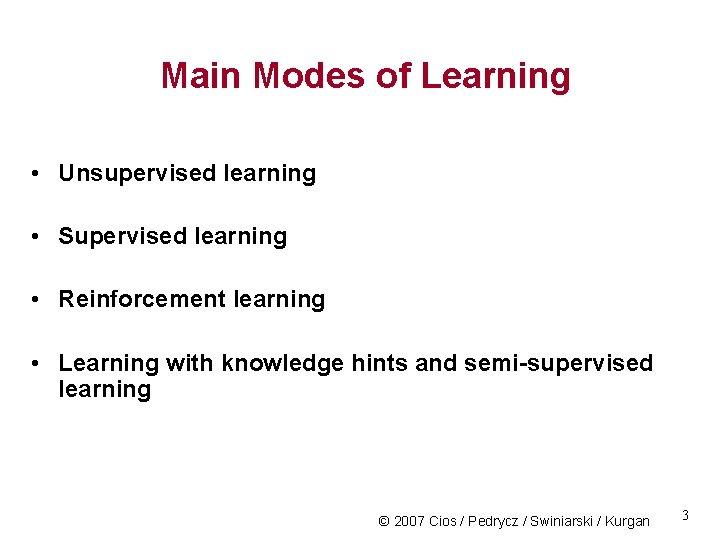 Main Modes of Learning

• Unsupervised learning

• Supervised learning

• Reinforcement learning

• Learning with knowledge hints and semi-supervised learning

© 2007 Cios / Pedrycz / Swiniarski / Kurgan

3